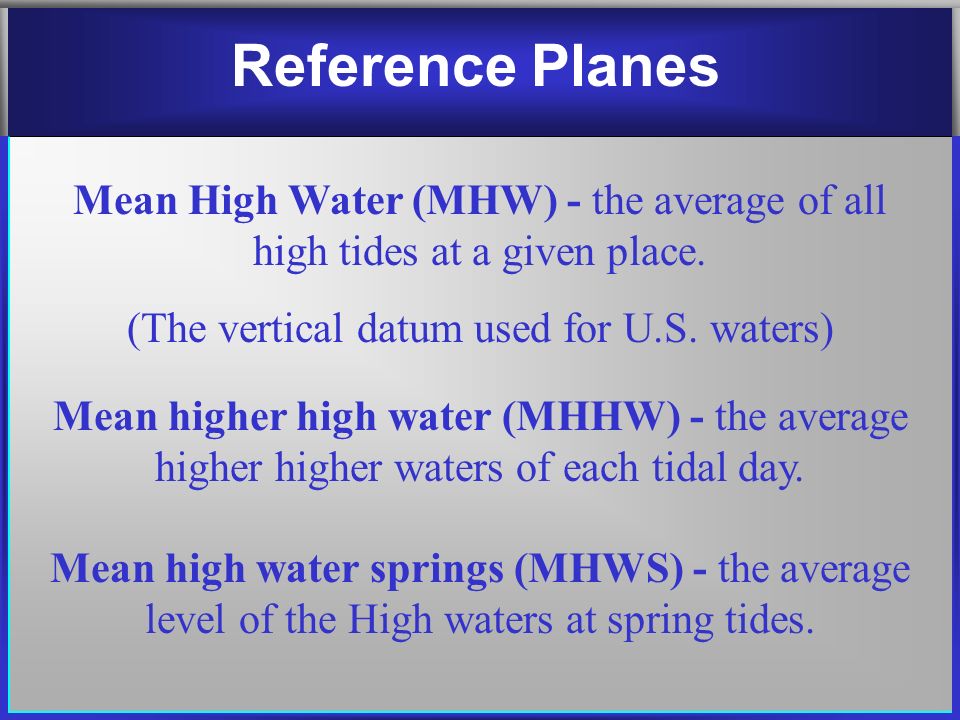 Reference Planes

Mean High Water (MHW) - the average of all high tides at a given place.

(The vertical datum used for U.S. waters)

Mean higher high water (MHHW) - the average higher higher waters of each tidal day.

Mean high water springs (MHWS) - the average level of the High waters at spring tides.